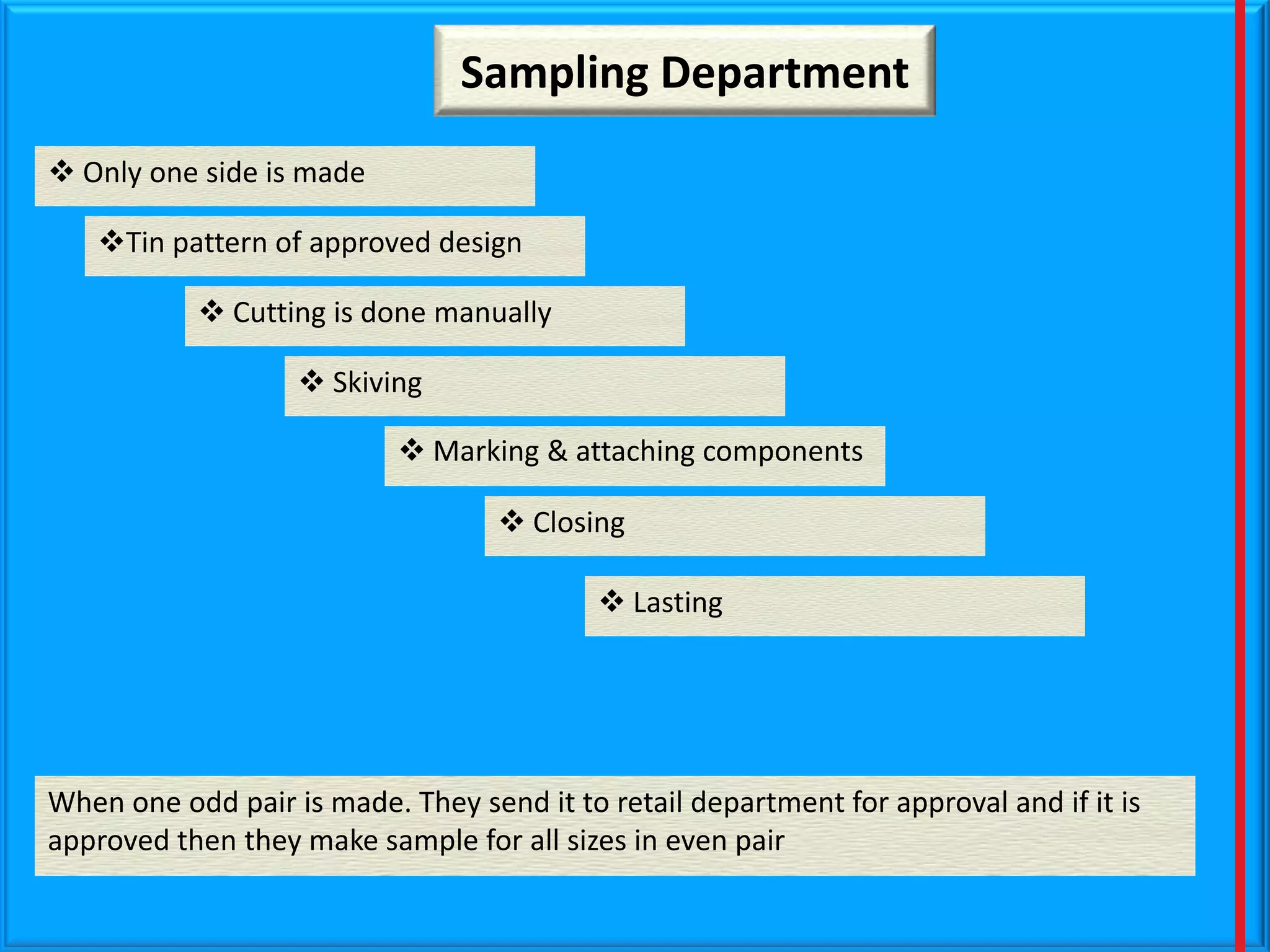 Sampling Department

❖ Only one side is made

❖Tin pattern of approved design

❖ Cutting is done manually

❖ Skiving

❖ Marking & attaching components

❖ Closing

❖ Lasting

When one odd pair is made. They send it to retail department for approval and if it is approved then they make sample for all sizes in even pair